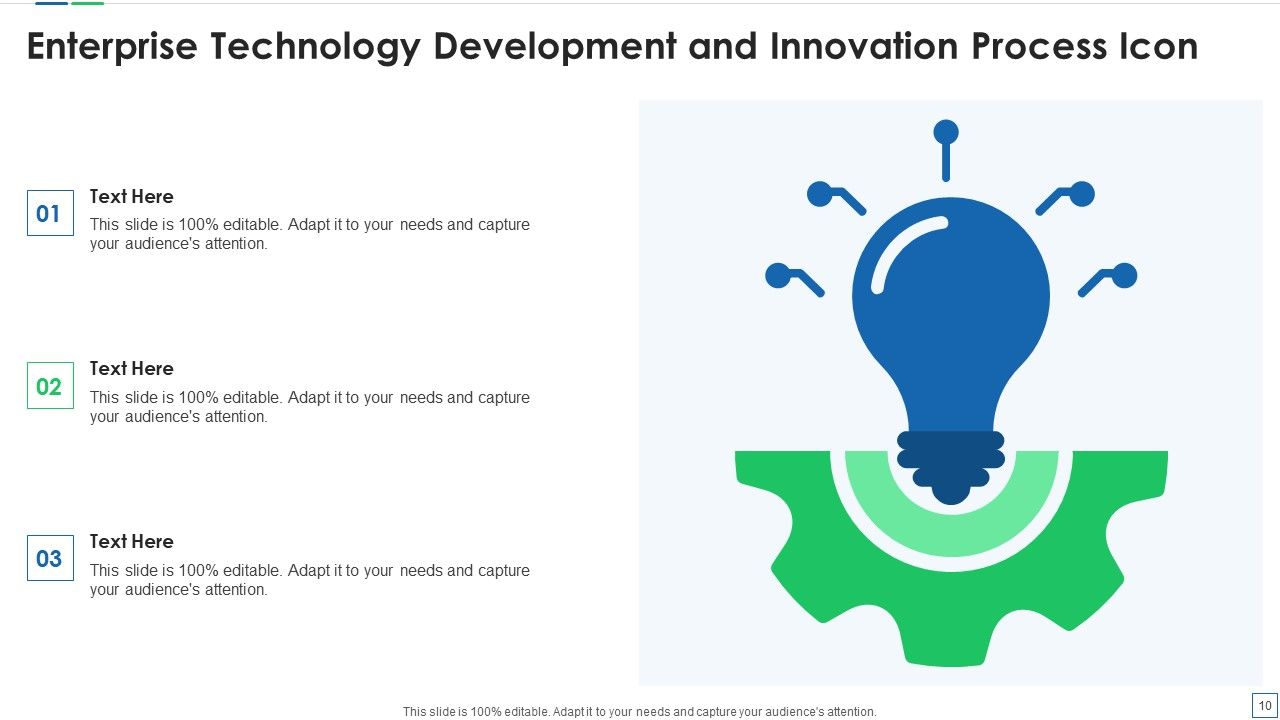 Enterprise Technology Development and Innovation Process Icon

01

Text Here

This slide is 100% editable. Adapt it to your needs and capture your audience's attention.

02

Text Here

This slide is 100% editable. Adapt it to your needs and capture your audience's attention.

03

Text Here

This slide is 100% editable. Adapt it to your needs and capture your audience's attention.

This slide is 100% editable. Adapt it to your needs and capture your audience's attention.

10